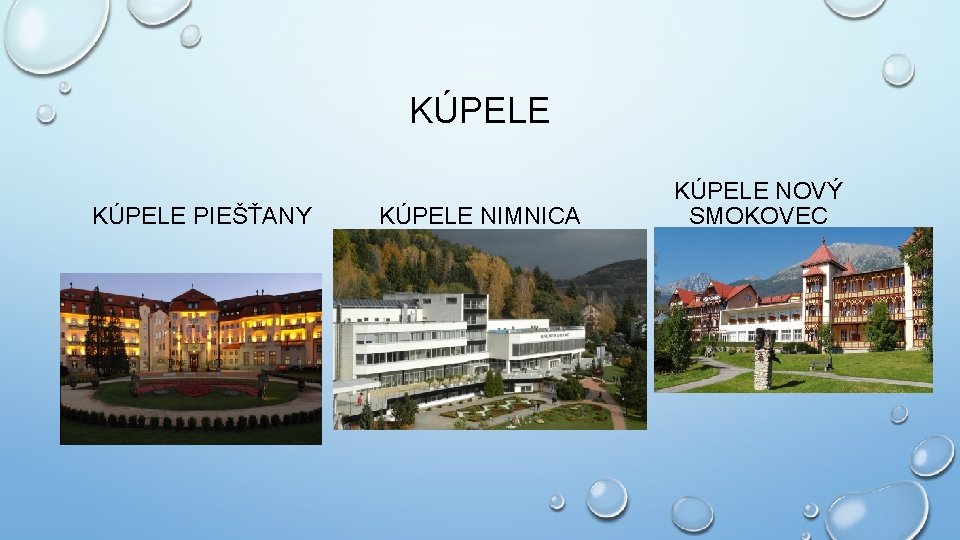 KÚPELE

KÚPELE PIEŠŤANY

KÚPELE NIMNICA

KÚPELE NOVÝ SMOKOVEC